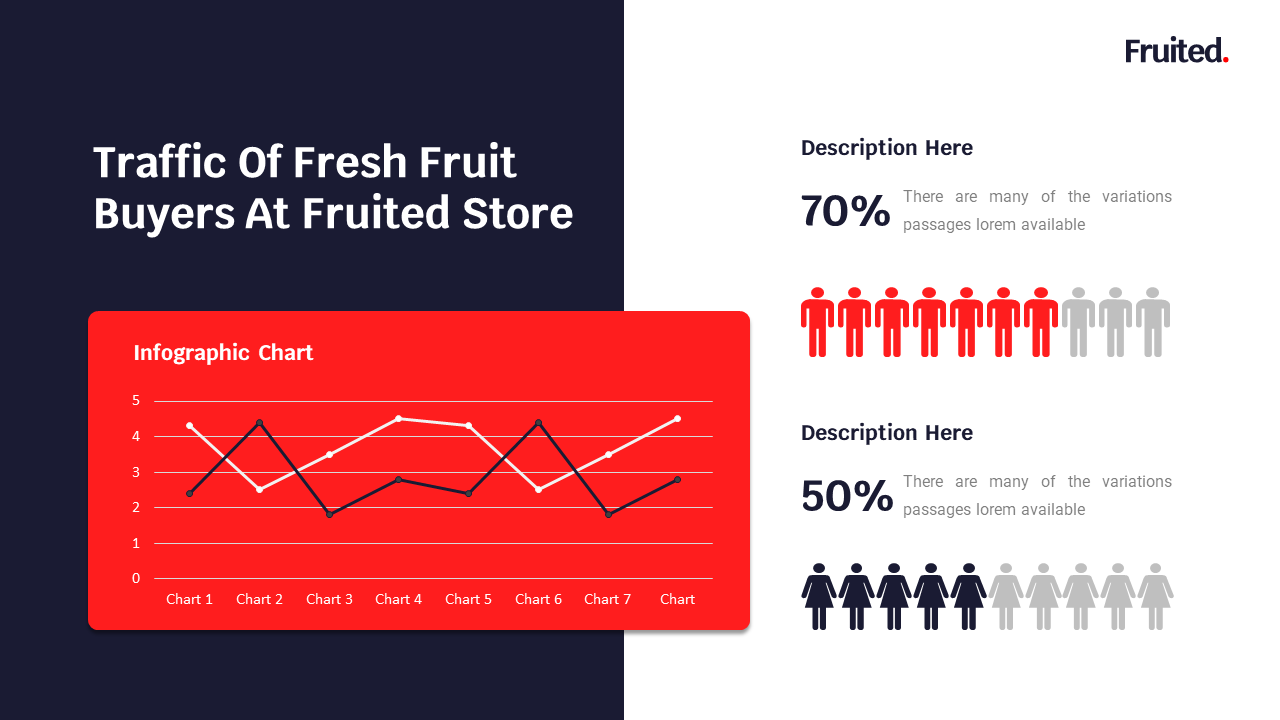 Fruited.

Traffic Of Fresh Fruit Buyers At Fruited Store

Infographic Chart

5
4
3
2
1
0

Chart 1 Chart 2 Chart 3 Chart 4 Chart 5 Chart 6 Chart 7 Chart

Description Here

70% There are many of the variations passages lorem available

Description Here

50% There are many of the variations passages lorem available